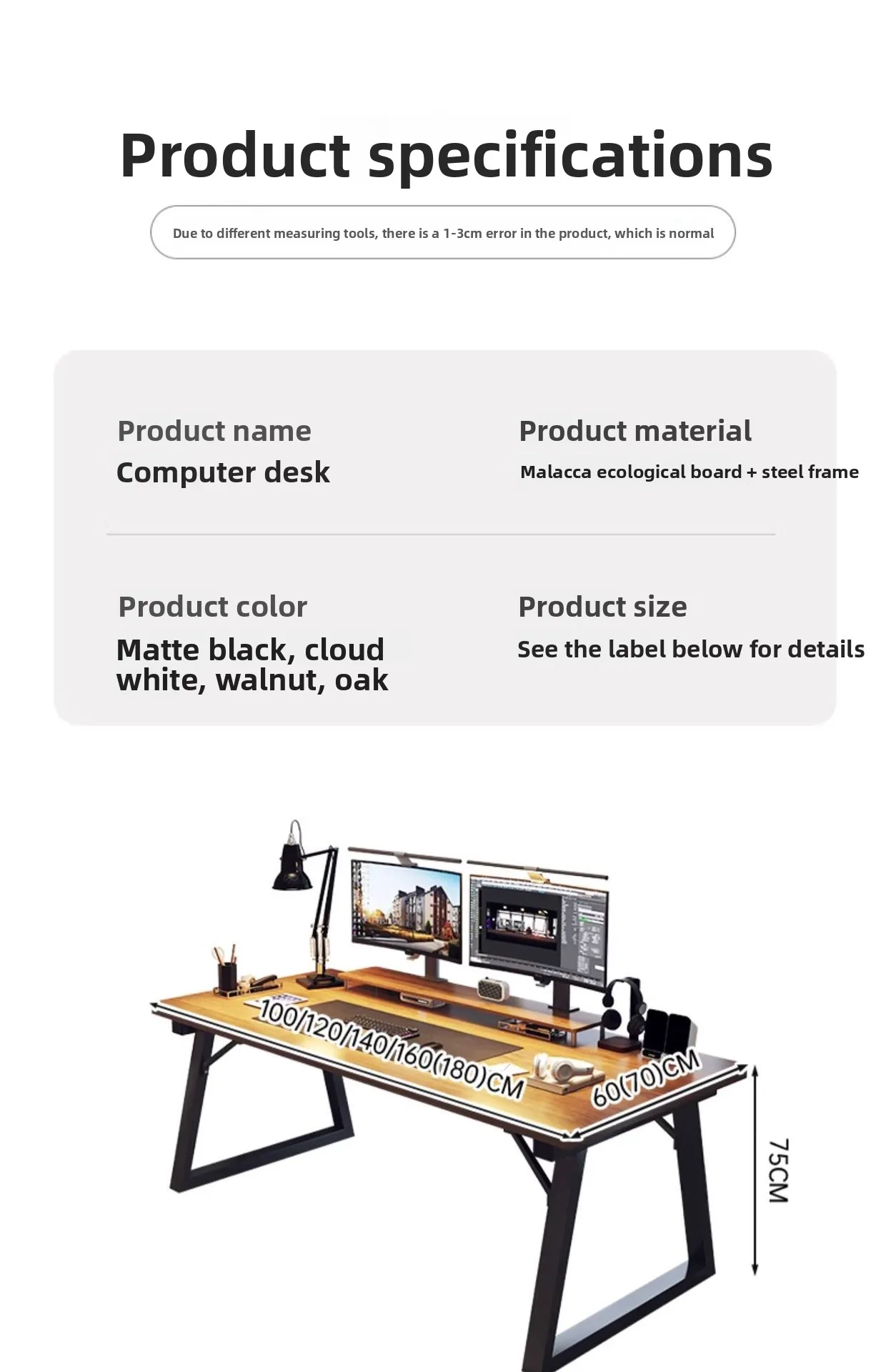 Product specifications

Due to different measuring tools, there is a 1-3cm error in the product, which is normal

Product name
Computer desk

Product material
Malacca ecological board + steel frame

Product color
Matte black, cloud white, walnut, oak

Product size
See the label below for details

100/120/140/160(180)CM
60(70)CM
75CM